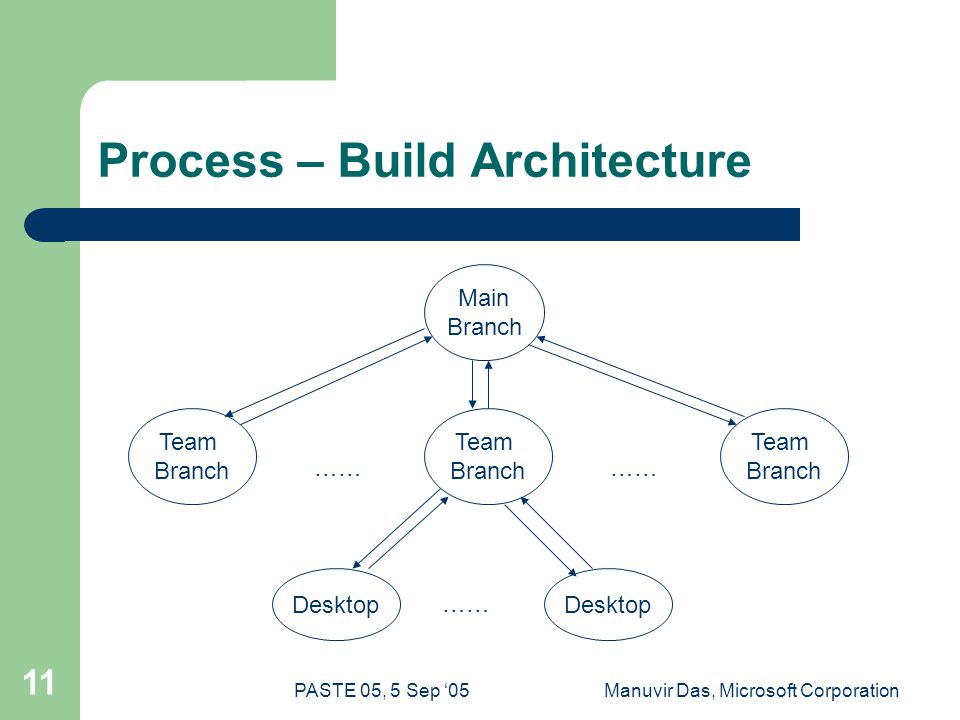 Process – Build Architecture

Main Branch

Team Branch …… Team Branch …… Team Branch

Desktop …… Desktop

11

PASTE 05, 5 Sep '05

Manuvir Das, Microsoft Corporation